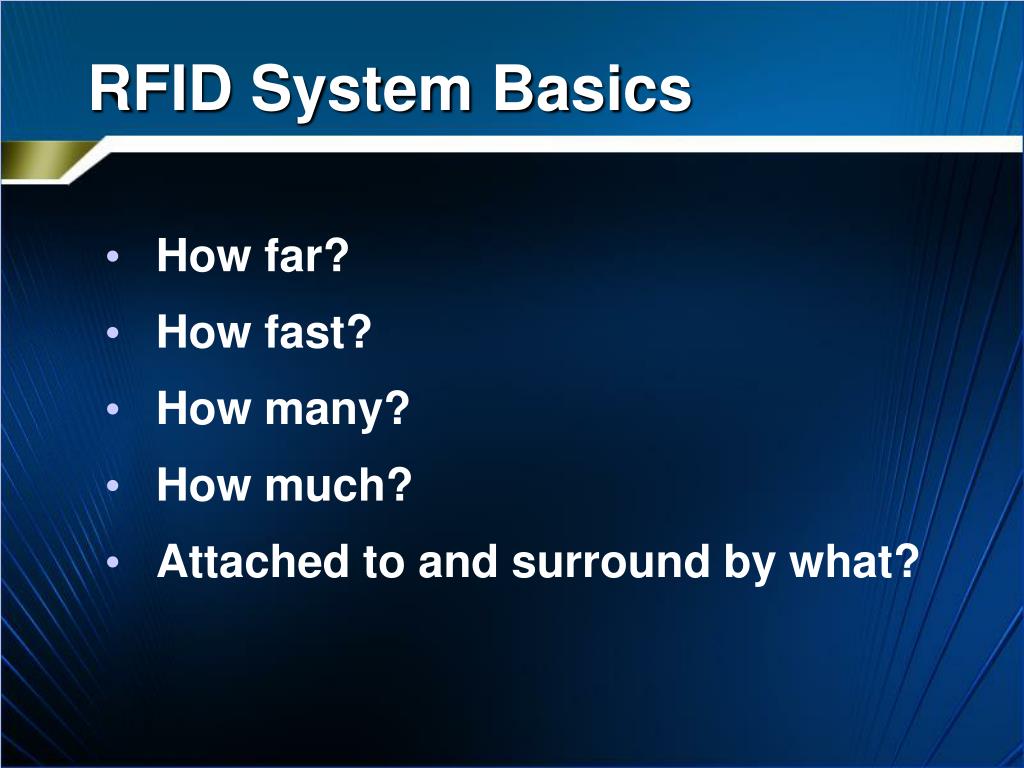 RFID System Basics

• How far?
• How fast?
• How many?
• How much?
• Attached to and surround by what?